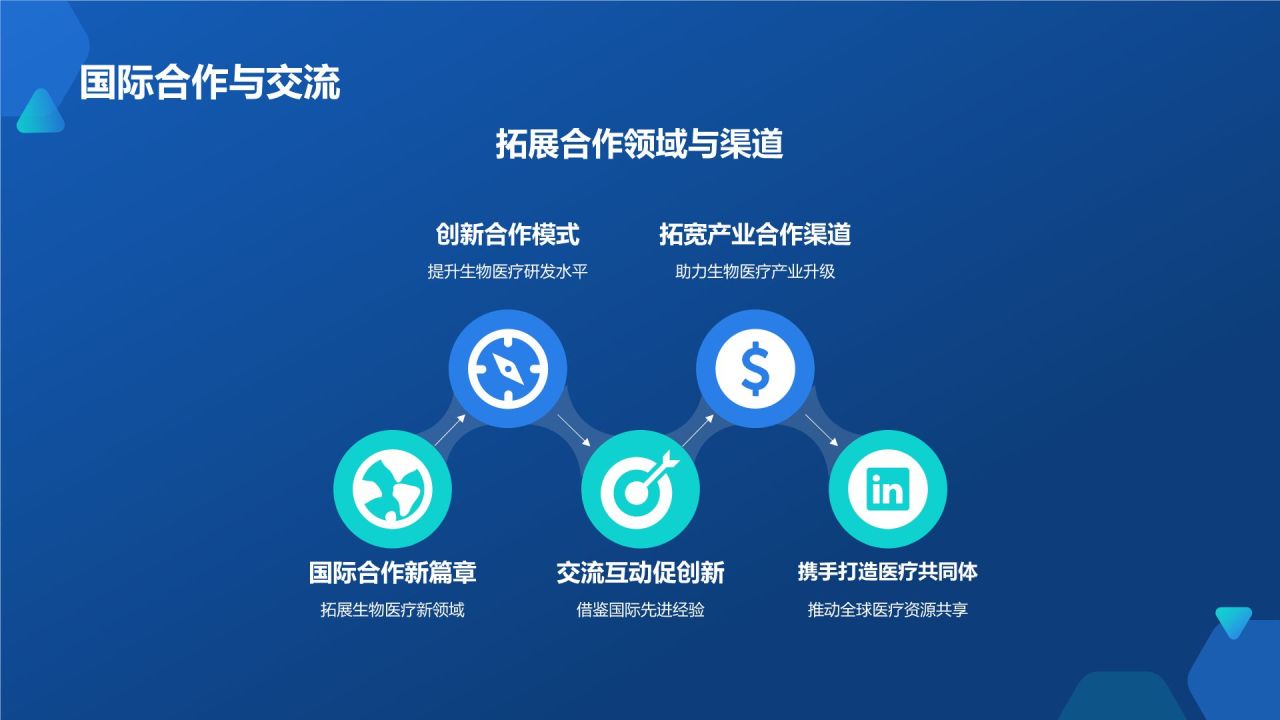 国际合作与交流

拓展合作领域与渠道

创新合作模式
提升生物医疗研发水平

拓宽产业合作渠道
助力生物医疗产业升级

$

in

国际合作新篇章
拓展生物医疗新领域

交流互动促创新
借鉴国际先进经验

携手打造医疗共同体
推动全球医疗资源共享